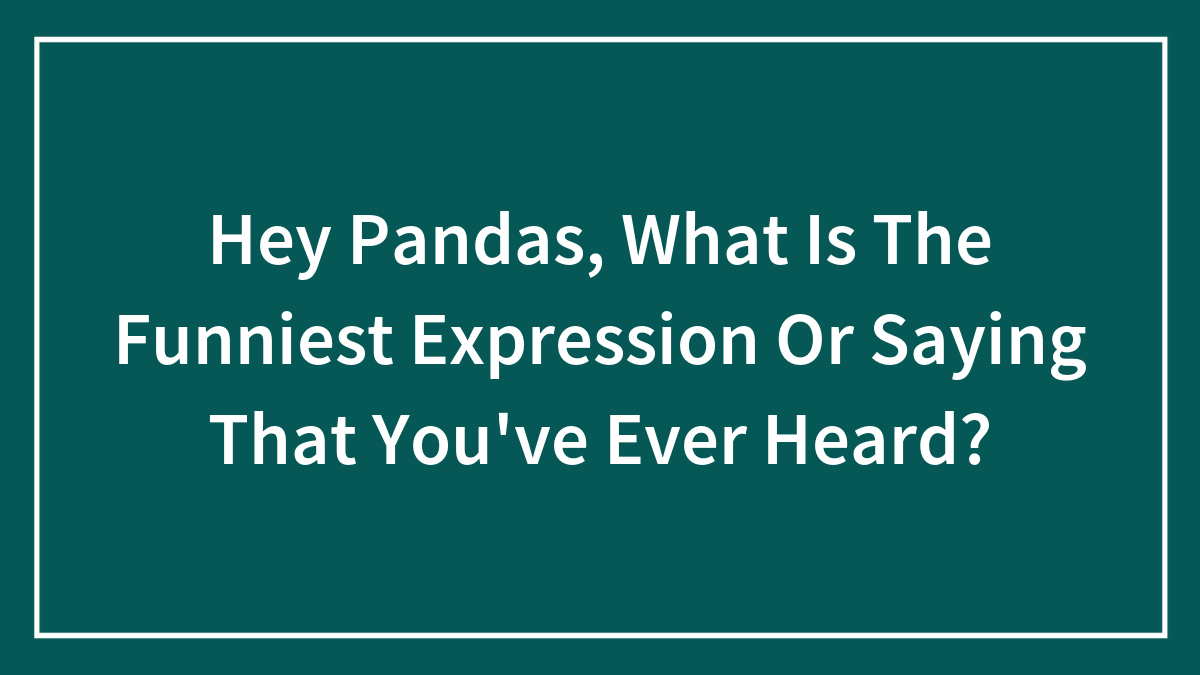 Hey Pandas, What Is The Funniest Expression Or Saying That You've Ever Heard?